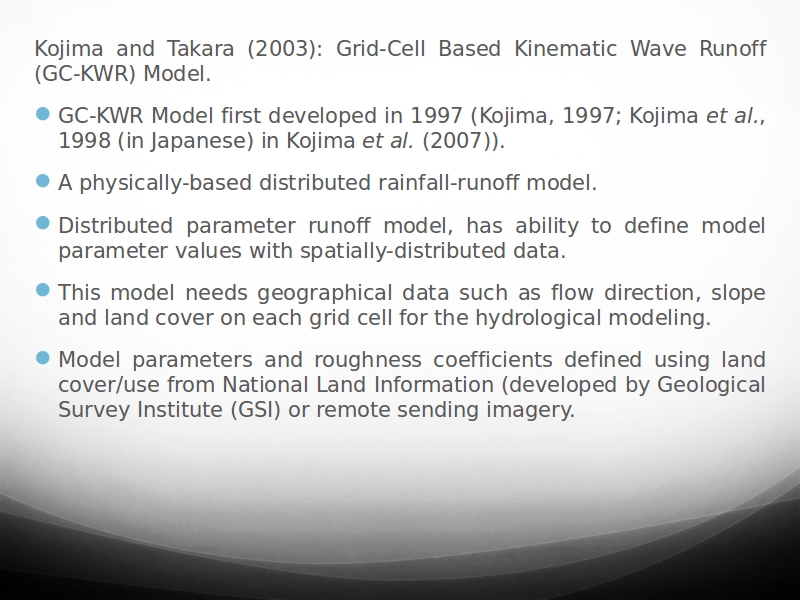 Kojima and Takara (2003): Grid-Cell Based Kinematic Wave Runoff (GC-KWR) Model.

GC-KWR Model first developed in 1997 (Kojima, 1997; Kojima et al., 1998 (in Japanese) in Kojima et al. (2007)).

A physically-based distributed rainfall-runoff model.

Distributed parameter runoff model, has ability to define model parameter values with spatially-distributed data.

This model needs geographical data such as flow direction, slope and land cover on each grid cell for the hydrological modeling.

Model parameters and roughness coefficients defined using land cover/use from National Land Information (developed by Geological Survey Institute (GSI) or remote sending imagery.